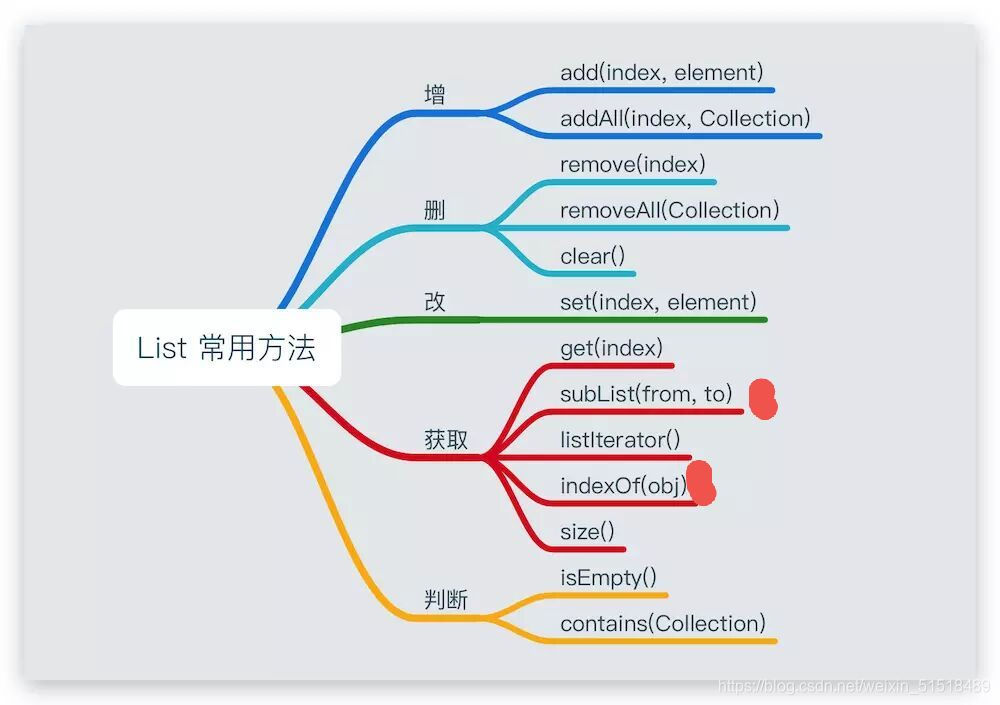 List 常用方法

增
add(index, element)
addAll(index, Collection)

删
remove(index)
removeAll(Collection)
clear()

改
set(index, element)

获取
get(index)
subList(from, to)
listIterator()
indexOf(obj)
size()

判断
isEmpty()
contains(Collection)

https://blog.csdn.net/weixin_51518489